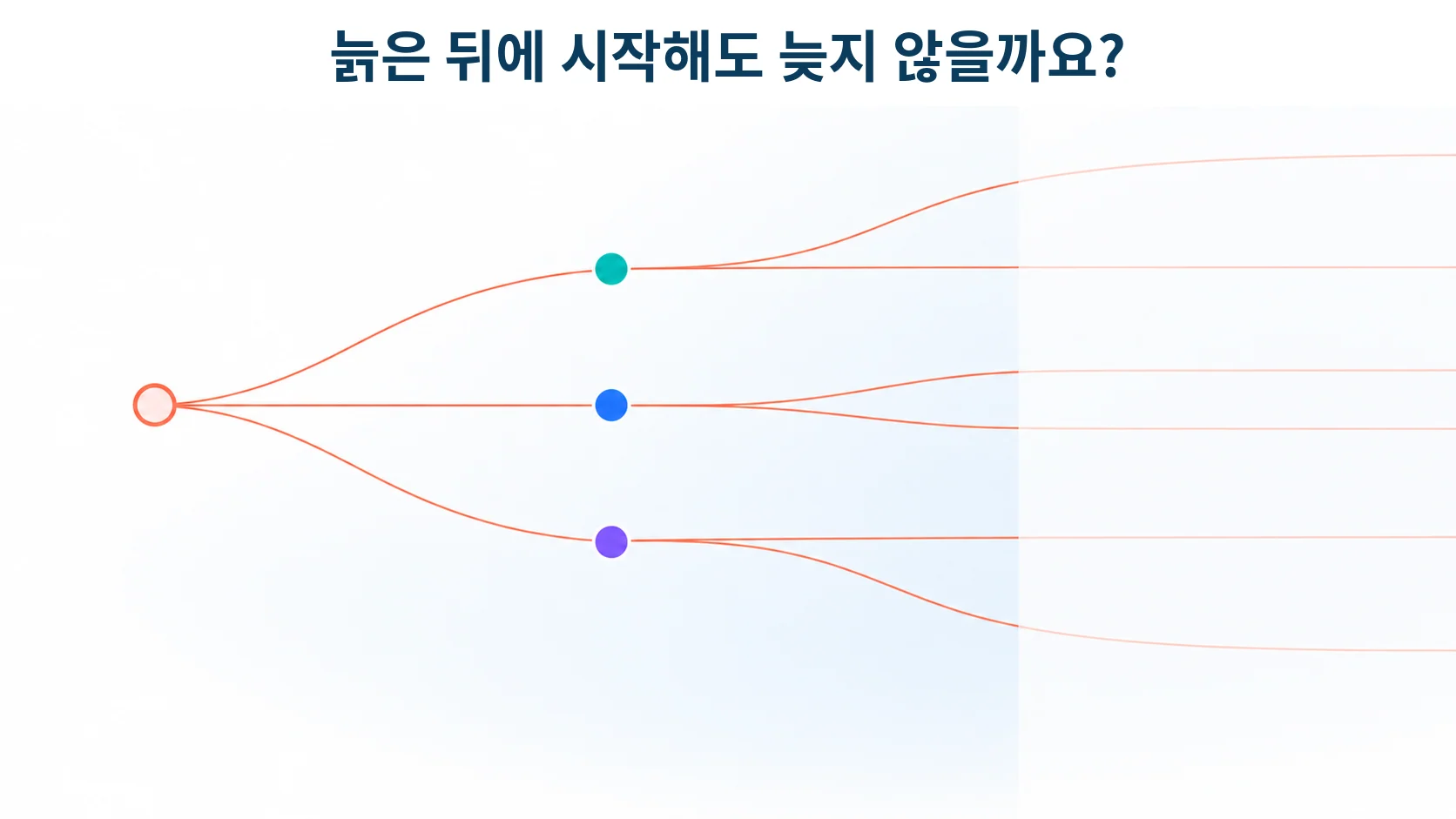 늙은 뒤에 시작해도 늦지 않을까요?